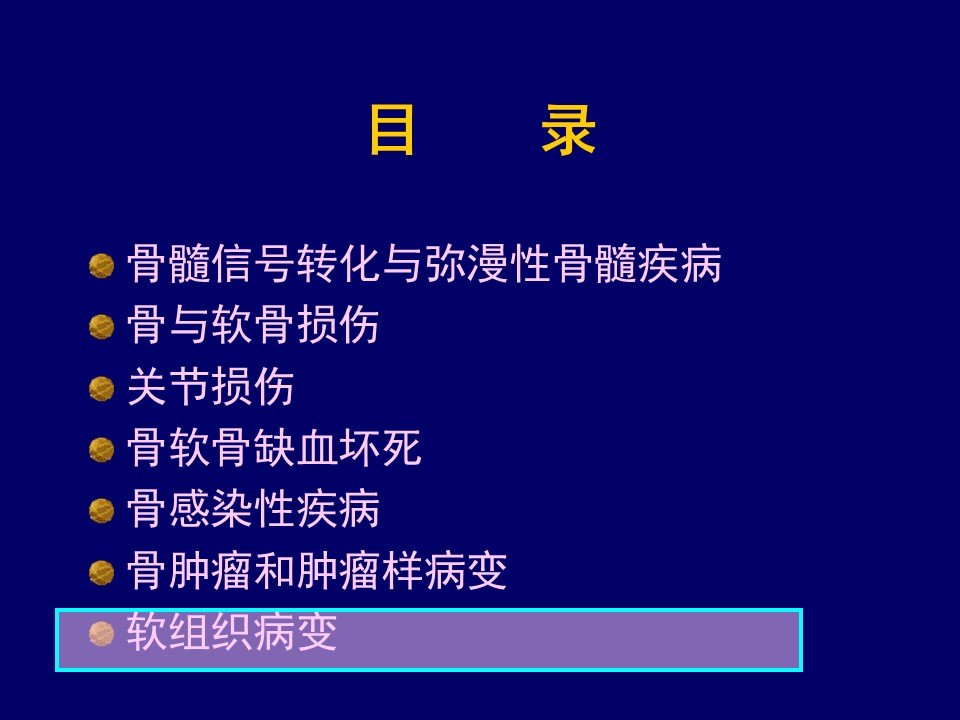 目　　录

骨髓信号转化与弥漫性骨髓疾病
骨与软骨损伤
关节损伤
骨软骨缺血坏死
骨感染性疾病
骨肿瘤和肿瘤样病变
软组织病变